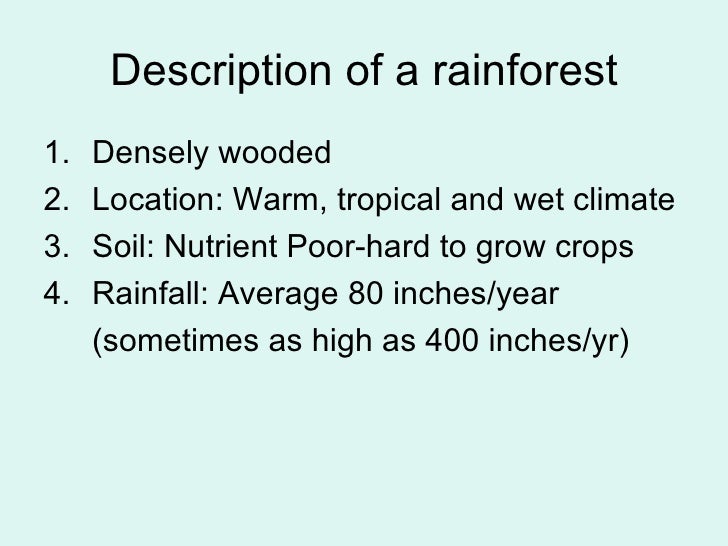 Description of a rainforest

1. Densely wooded
2. Location: Warm, tropical and wet climate
3. Soil: Nutrient Poor-hard to grow crops
4. Rainfall: Average 80 inches/year (sometimes as high as 400 inches/yr)